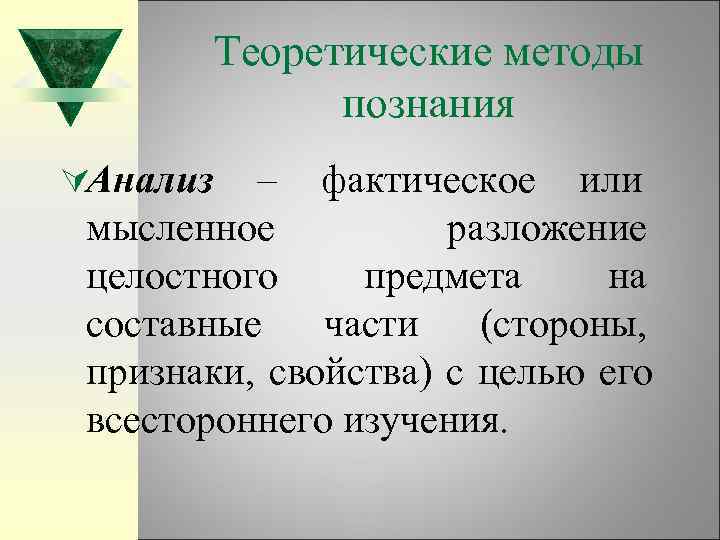 Теоретические методы познания

Анализ – фактическое или мысленное разложение целостного предмета на составные части (стороны, признаки, свойства) с целью его всестороннего изучения.